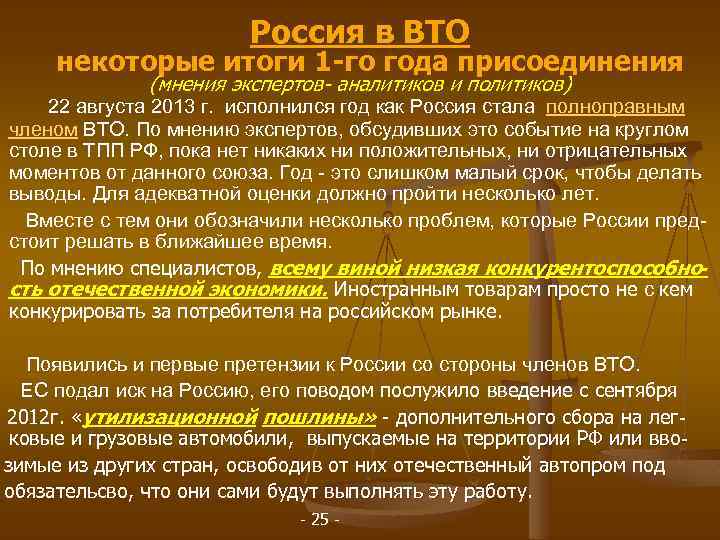 Россия в ВТО
некоторые итоги 1-го года присоединения
(мнения экспертов- аналитиков и политиков)

22 августа 2013 г. исполнился год как Россия стала полноправным членом ВТО. По мнению экспертов, обсудивших это событие на круглом столе в ТПП РФ, пока нет никаких ни положительных, ни отрицательных моментов от данного союза. Год - это слишком малый срок, чтобы делать выводы. Для адекватной оценки должно пройти несколько лет.

Вместе с тем они обозначили несколько проблем, которые России предстоит решать в ближайшее время.

По мнению специалистов, всему виной низкая конкурентоспособность отечественной экономики. Иностранным товарам просто не с кем конкурировать за потребителя на российском рынке.

Появились и первые претензии к России со стороны членов ВТО.

ЕС подал иск на Россию, его поводом послужило введение с сентября 2012г. «утилизационной пошлины» - дополнительного сбора на легковые и грузовые автомобили, выпускаемые на территории РФ или ввозимые из других стран, освободив от них отечественный автопром под обязательсво, что они сами будут выполнять эту работу.

- 25 -